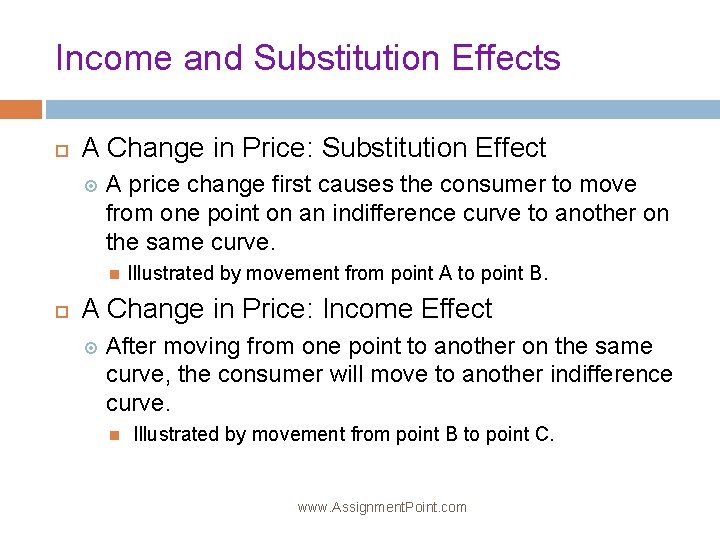 Income and Substitution Effects

A Change in Price: Substitution Effect

A price change first causes the consumer to move from one point on an indifference curve to another on the same curve.

Illustrated by movement from point A to point B.

A Change in Price: Income Effect

After moving from one point to another on the same curve, the consumer will move to another indifference curve.

Illustrated by movement from point B to point C.

www.AssignmentPoint.com